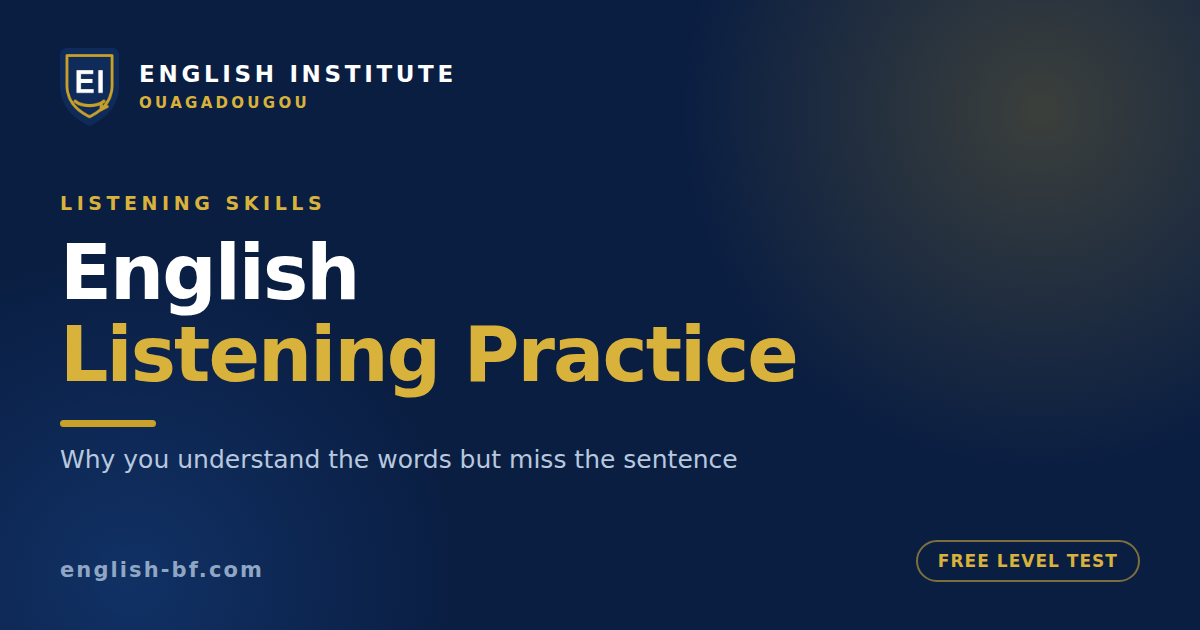 EI

ENGLISH INSTITUTE
OUAGADOUGOU

LISTENING SKILLS

English
Listening Practice

Why you understand the words but miss the sentence

english-bf.com

FREE LEVEL TEST